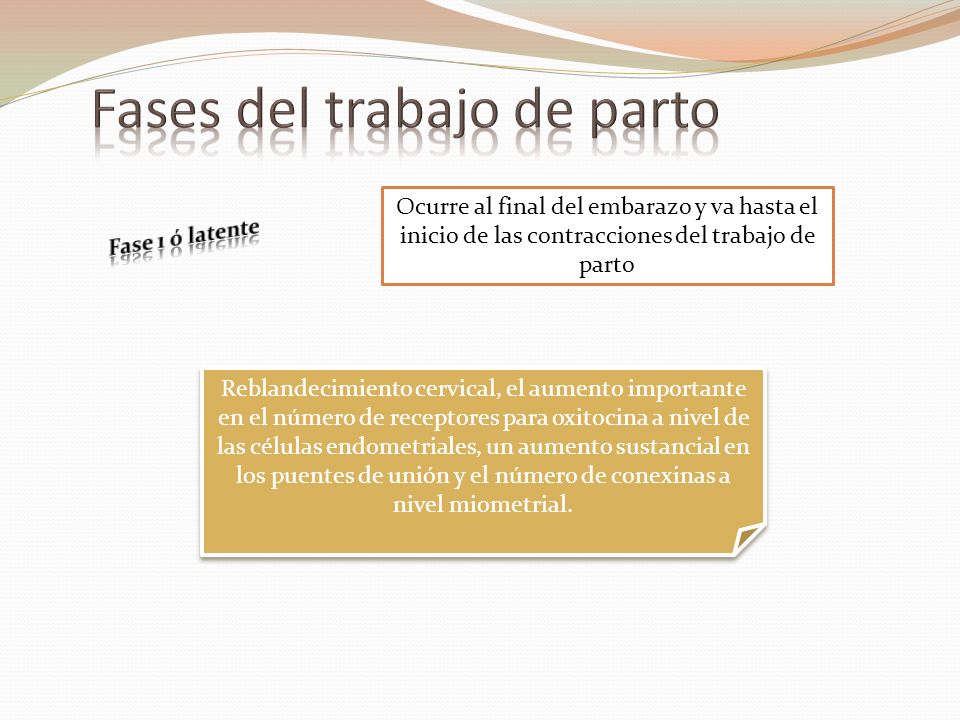 Fases del trabajo de parto

Fase 1 ó latente

Ocurre al final del embarazo y va hasta el inicio de las contracciones del trabajo de parto

Reblandecimiento cervical, el aumento importante en el número de receptores para oxitocina a nivel de las células endometriales, un aumento sustancial en los puentes de unión y el número de conexinas a nivel miometrial.